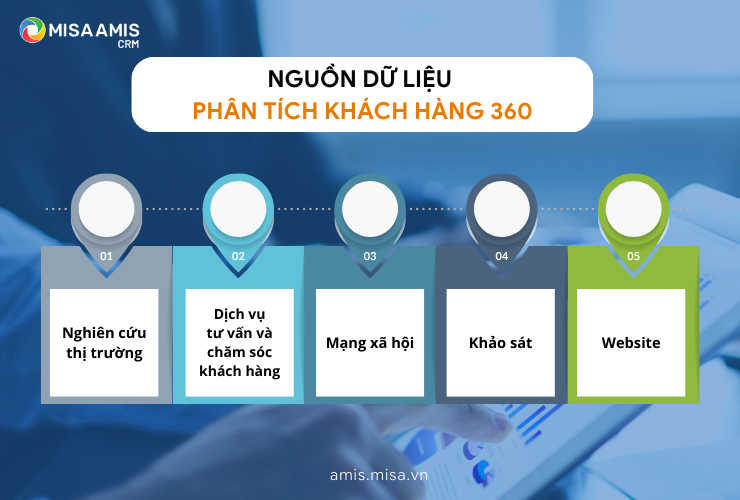 MISA AMIS
CRM

NGUỒN DỮ LIỆU
PHÂN TÍCH KHÁCH HÀNG 360

01
Nghiên cứu thị trường

02
Dịch vụ tư vấn và chăm sóc khách hàng

03
Mạng xã hội

04
Khảo sát

05
Website

amis.misa.vn